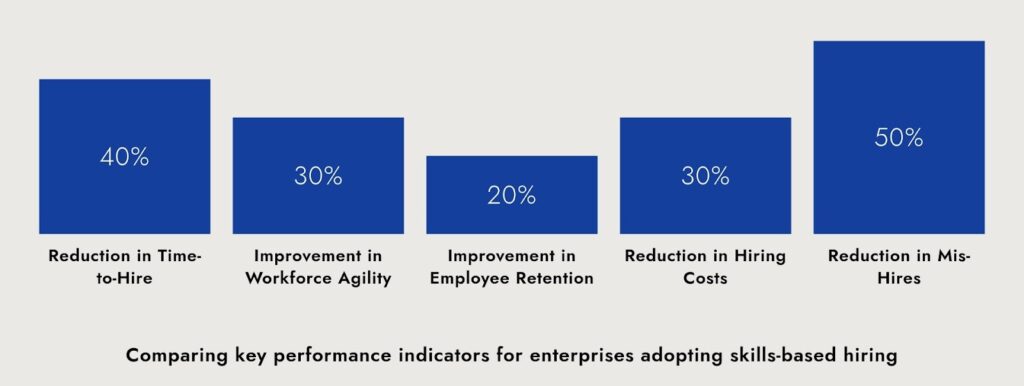 40%

Reduction in Time-to-Hire

30%

Improvement in Workforce Agility

20%

Improvement in Employee Retention

30%

Reduction in Hiring Costs

50%

Reduction in Mis-Hires

Comparing key performance indicators for enterprises adopting skills-based hiring